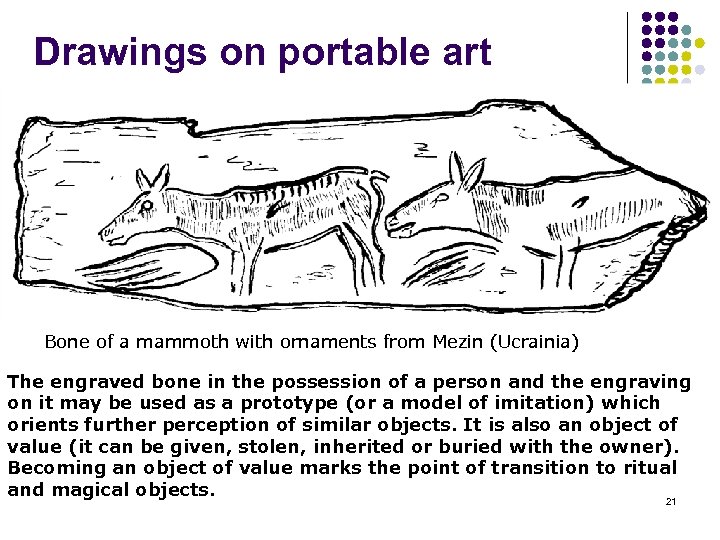 Drawings on portable art

Bone of a mammoth with ornaments from Mezin (Ucrainia)

The engraved bone in the possession of a person and the engraving on it may be used as a prototype (or a model of imitation) which orients further perception of similar objects. It is also an object of value (it can be given, stolen, inherited or buried with the owner). Becoming an object of value marks the point of transition to ritual and magical objects.

21